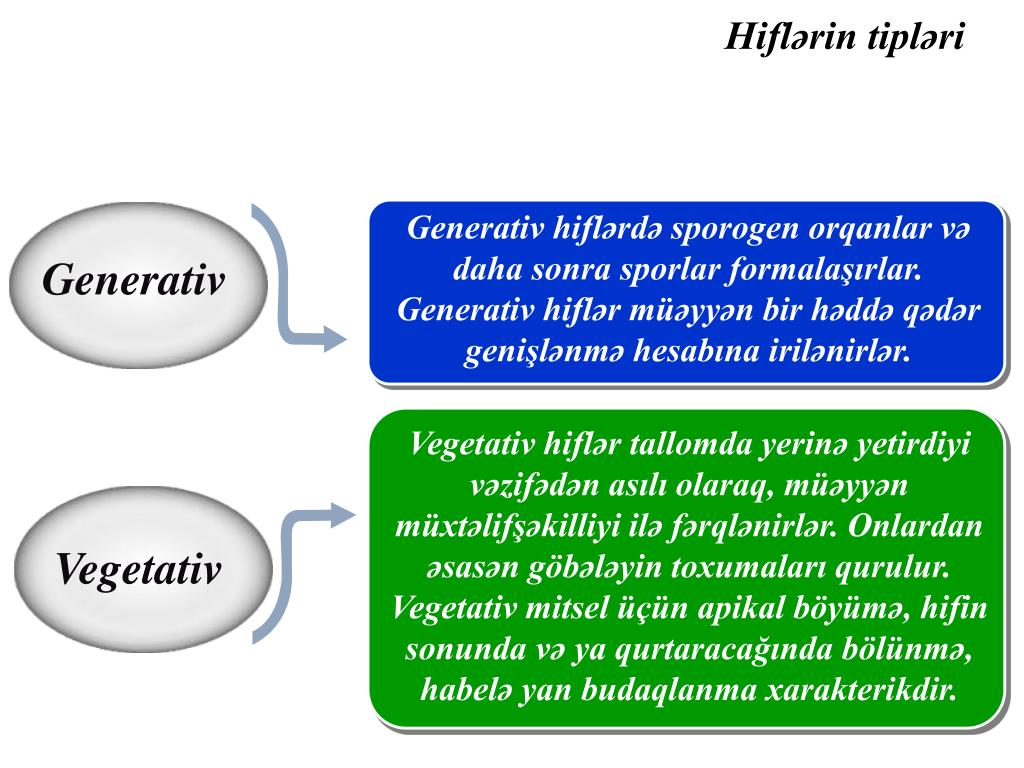 Hiflərin tipləri

Generativ

Generativ hiflərdə sporogen orqanlar və daha sonra sporlar formalaşırlar. Generativ hiflər müəyyən bir həddə qədər genişlənmə hesabına irilənirlər.

Vegetativ

Vegetativ hiflər tallomda yerinə yetirdiyi vəzifədən asılı olaraq, müəyyən müxtəlifşəkilliyi ilə fərqlənirlər. Onlardan əsasən göbələyin toxumaları qurulur. Vegetativ mitsel üçün apikal böyümə, hifin sonunda və ya qurtaracağında bölünmə, habelə yan budaqlanma xarakterikdir.